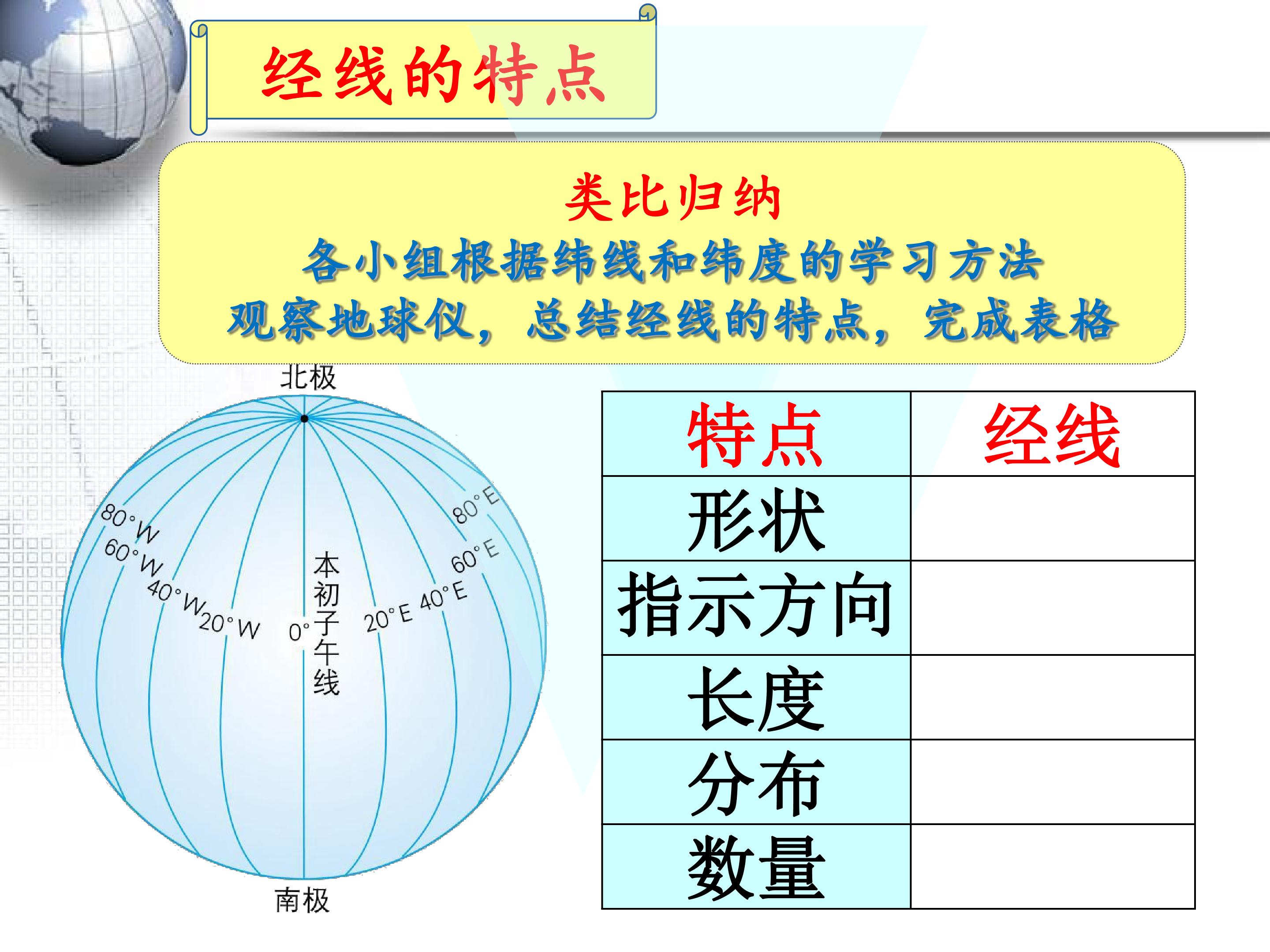 经线的特点

类比归纳
各小组根据纬线和纬度的学习方法
观察地球仪，总结经线的特点，完成表格

北极

80°W
60°W
40°W
20°W
0°
本初子午线
20°E
40°E
60°E
80°E

南极

| 特点 | 经线 |
|---|---|
| 形状 | |
| 指示方向 | |
| 长度 | |
| 分布 | |
| 数量 | |